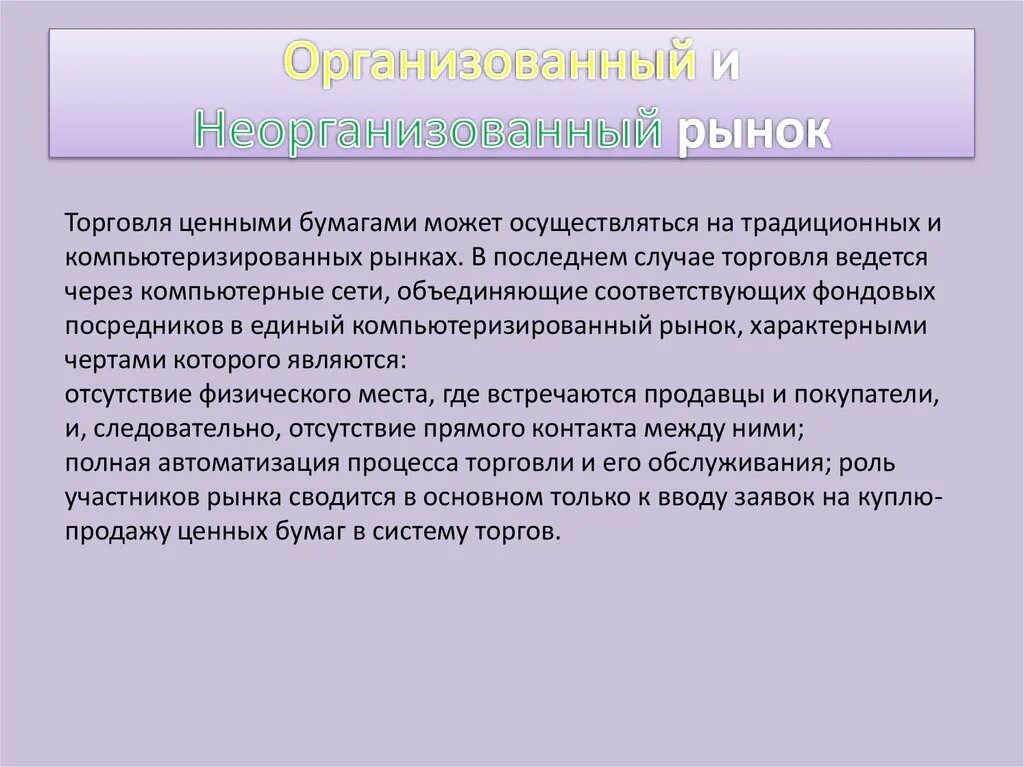 Организованный и Неорганизованный рынок

Торговля ценными бумагами может осуществляться на традиционных и компьютеризированных рынках. В последнем случае торговля ведется через компьютерные сети, объединяющие соответствующих фондовых посредников в единый компьютеризированный рынок, характерными чертами которого являются:
отсутствие физического места, где встречаются продавцы и покупатели, и, следовательно, отсутствие прямого контакта между ними;
полная автоматизация процесса торговли и его обслуживания; роль участников рынка сводится в основном только к вводу заявок на куплю-продажу ценных бумаг в систему торгов.